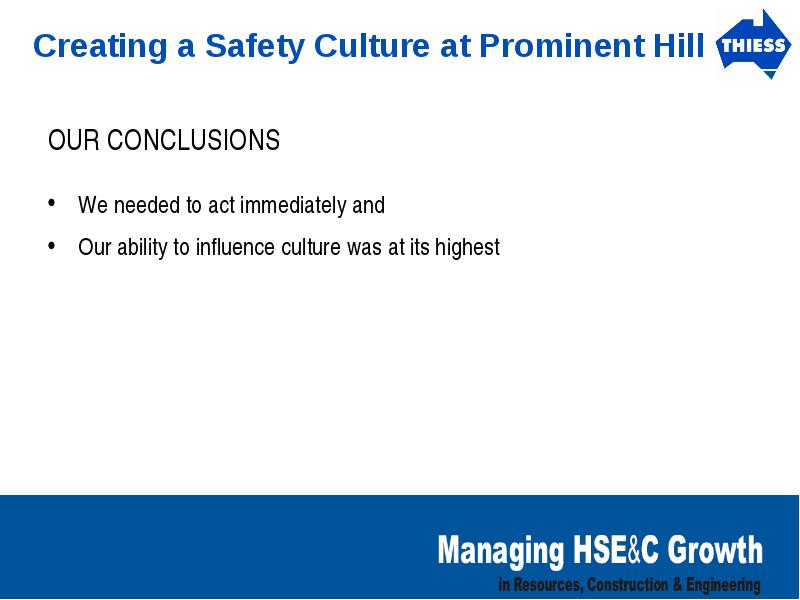 Creating a Safety Culture at Prominent Hill

THIESS

OUR CONCLUSIONS

• We needed to act immediately and

• Our ability to influence culture was at its highest

Managing HSE&C Growth

in Resources, Construction & Engineering